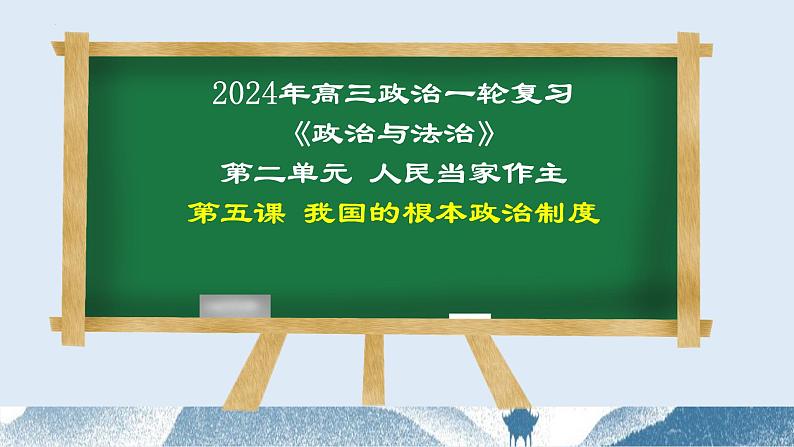 2024年高三政治一轮复习
《政治与法治》
第二单元 人民当家作主
第五课 我国的根本政治制度